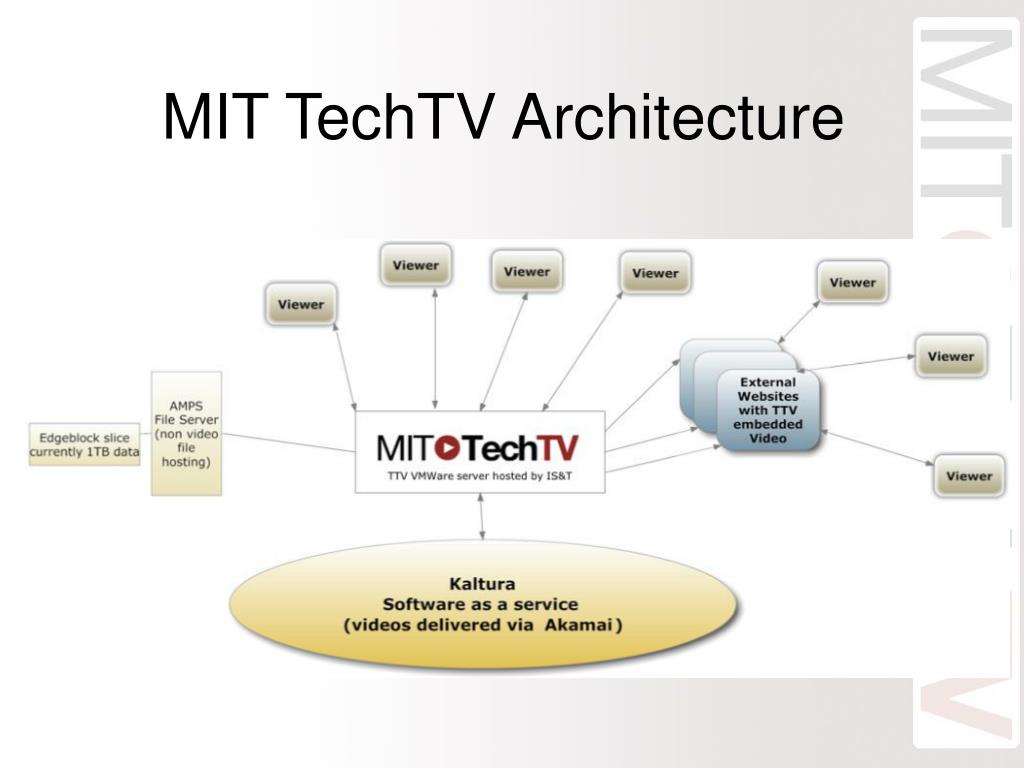 MIT TechTV Architecture

Viewer

Viewer

Viewer

Viewer

Viewer

Viewer

Viewer

Edgeblock slice currently 1TB data

AMPS File Server (non video file hosting)

MIT TechTV
TTV VMWare server hosted by IS&T

External Websites with TTV embedded Video

Kaltura
Software as a service
(videos delivered via Akamai)

MIT TV